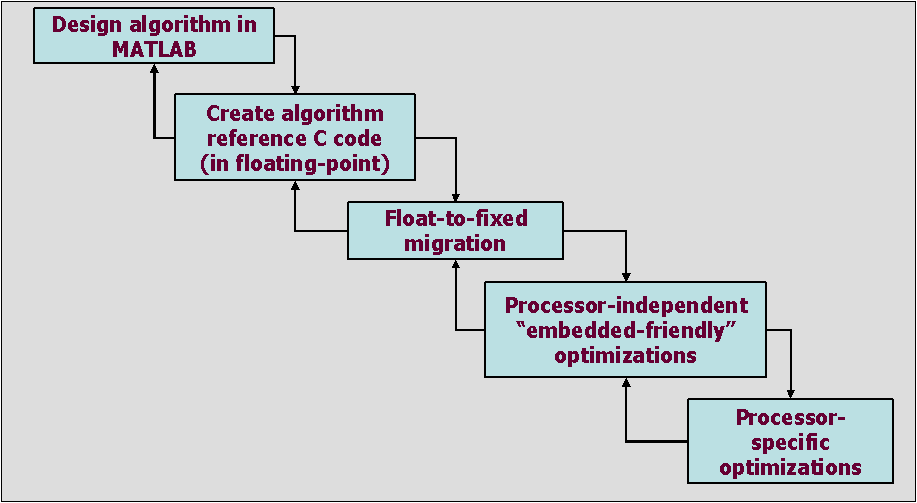 Design algorithm in MATLAB

Create algorithm reference C code (in floating-point)

Float-to-fixed migration

Processor-independent “embedded-friendly” optimizations

Processor-specific optimizations